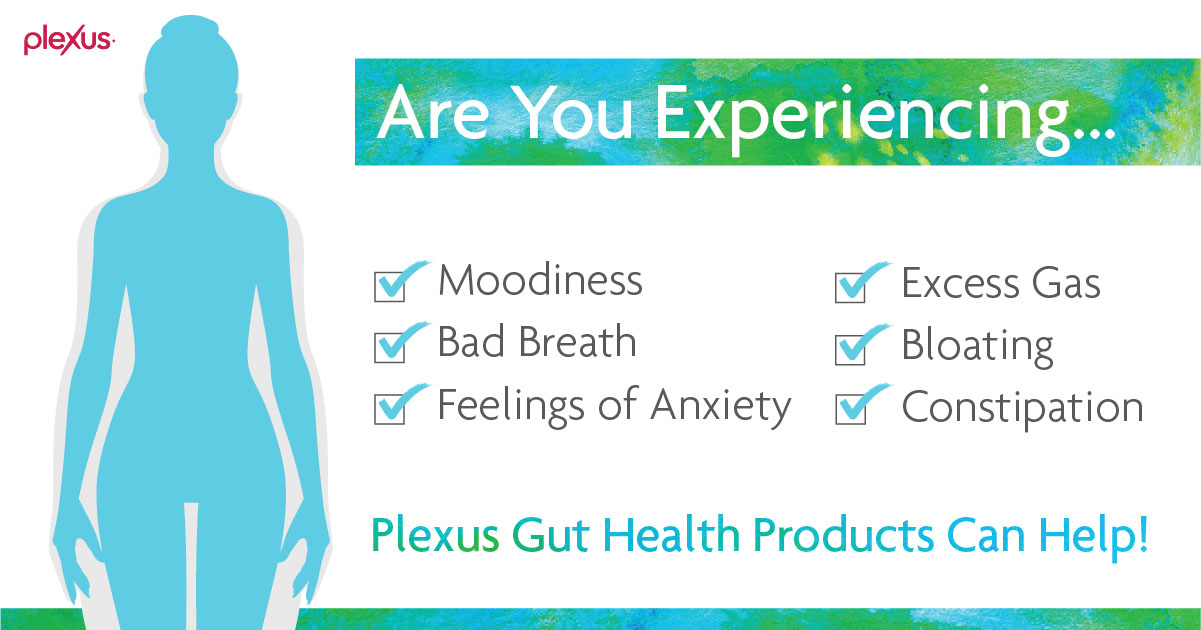 plexus

Are You Experiencing...

Moodiness
Bad Breath
Feelings of Anxiety

Excess Gas
Bloating
Constipation

Plexus Gut Health Products Can Help!